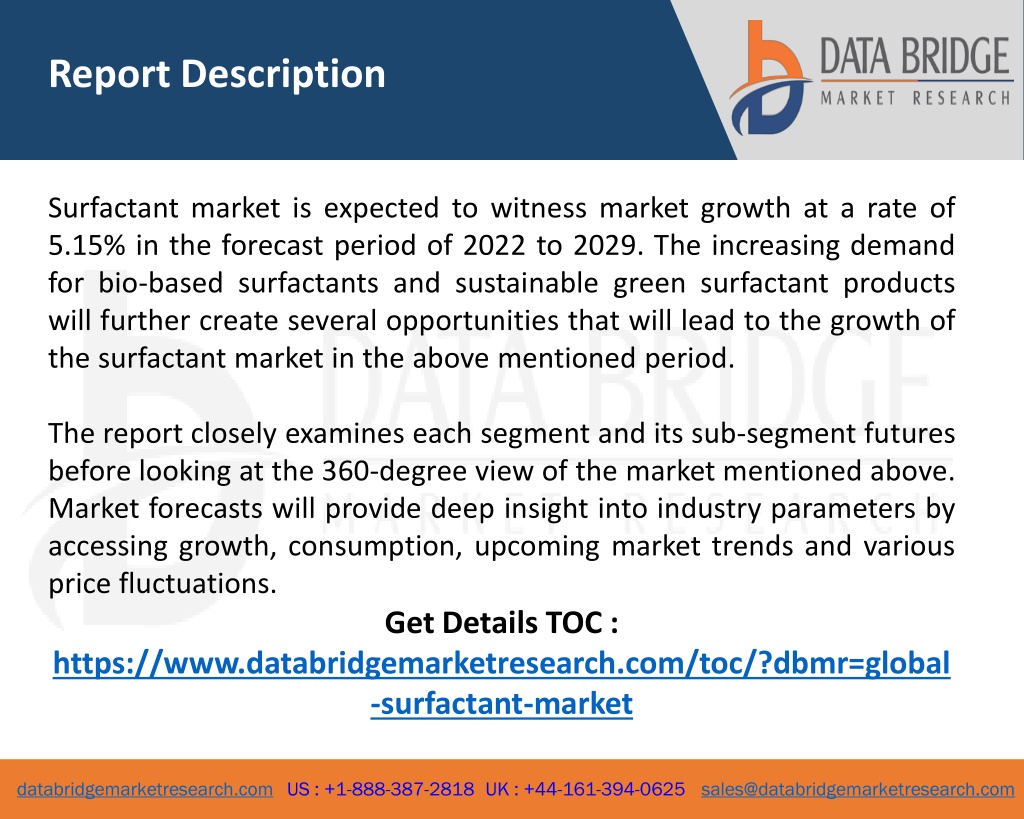 Report Description

DATA BRIDGE
MARKET RESEARCH

Surfactant market is expected to witness market growth at a rate of 5.15% in the forecast period of 2022 to 2029. The increasing demand for bio-based surfactants and sustainable green surfactant products will further create several opportunities that will lead to the growth of the surfactant market in the above mentioned period.

The report closely examines each segment and its sub-segment futures before looking at the 360-degree view of the market mentioned above. Market forecasts will provide deep insight into industry parameters by accessing growth, consumption, upcoming market trends and various price fluctuations.

Get Details TOC :
https://www.databridgemarketresearch.com/toc/?dbmr=global-surfactant-market

databridgemarketresearch.com US : +1-888-387-2818 UK : +44-161-394-0625 sales@databridgemarketresearch.com